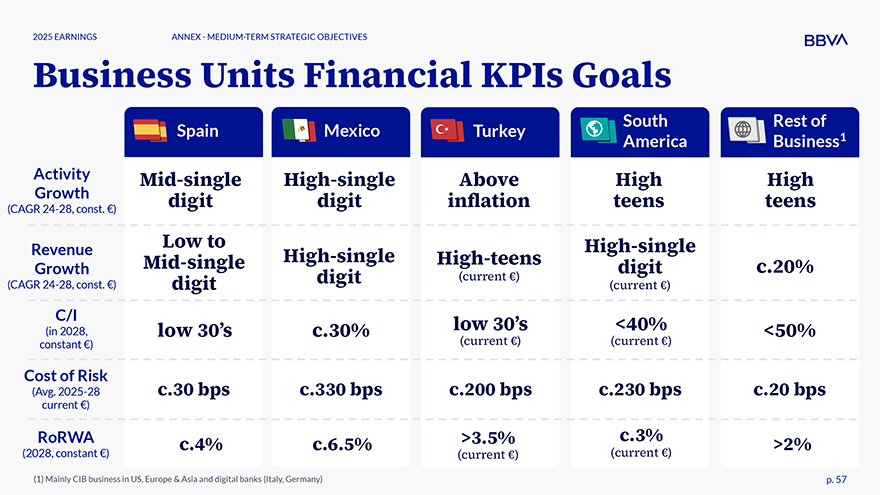 2025 EARNINGS

ANNEX - MEDIUM-TERM STRATEGIC OBJECTIVES

BBVA

Business Units Financial KPIs Goals

| | Spain | Mexico | Turkey | South America | Rest of Business$^1$ |
|---|---|---|---|---|---|
| Activity Growth (CAGR 24-28, const. €) | Mid-single digit | High-single digit | Above inflation | High teens | High teens |
| Revenue Growth (CAGR 24-28, const. €) | Low to Mid-single digit | High-single digit | High-teens (current €) | High-single digit (current €) | c.20% |
| C/I (in 2028, constant €) | low 30's | c.30% | low 30's (current €) | <40% (current €) | <50% |
| Cost of Risk (Avg. 2025-28 current €) | c.30 bps | c.330 bps | c.200 bps | c.230 bps | c.20 bps |
| RoRWA (2028, constant €) | c.4% | c.6.5% | >3.5% (current €) | c.3% (current €) | >2% |

(1) Mainly CIB business in US, Europe & Asia and digital banks (Italy, Germany)

p. 57